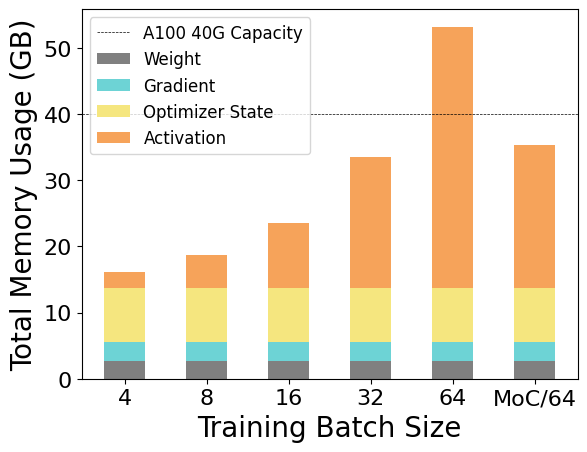 A100 40G Capacity
Weight
Gradient
Optimizer State
Activation

Total Memory Usage (GB)

50
40
30
20
10
0

4
8
16
32
64
MoC/64

Training Batch Size